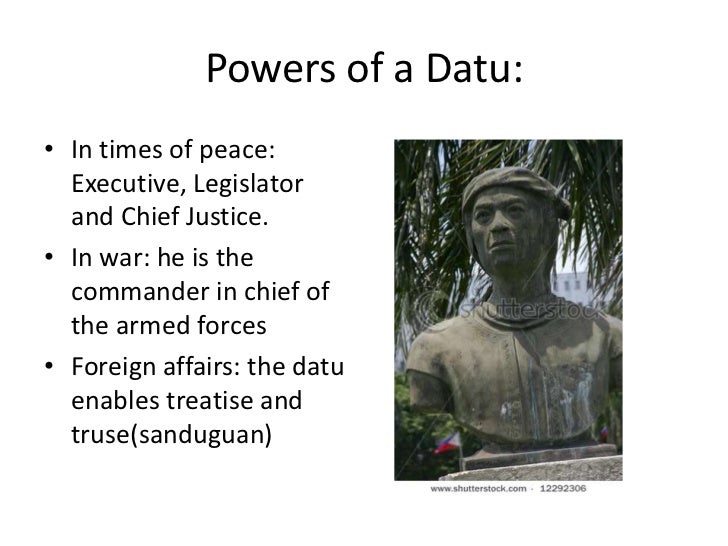 Powers of a Datu:

• In times of peace: Executive, Legislator and Chief Justice.
• In war: he is the commander in chief of the armed forces
• Foreign affairs: the datu enables treatise and truse(sanduguan)

shutterstock

www.shutterstock.com · 12292306